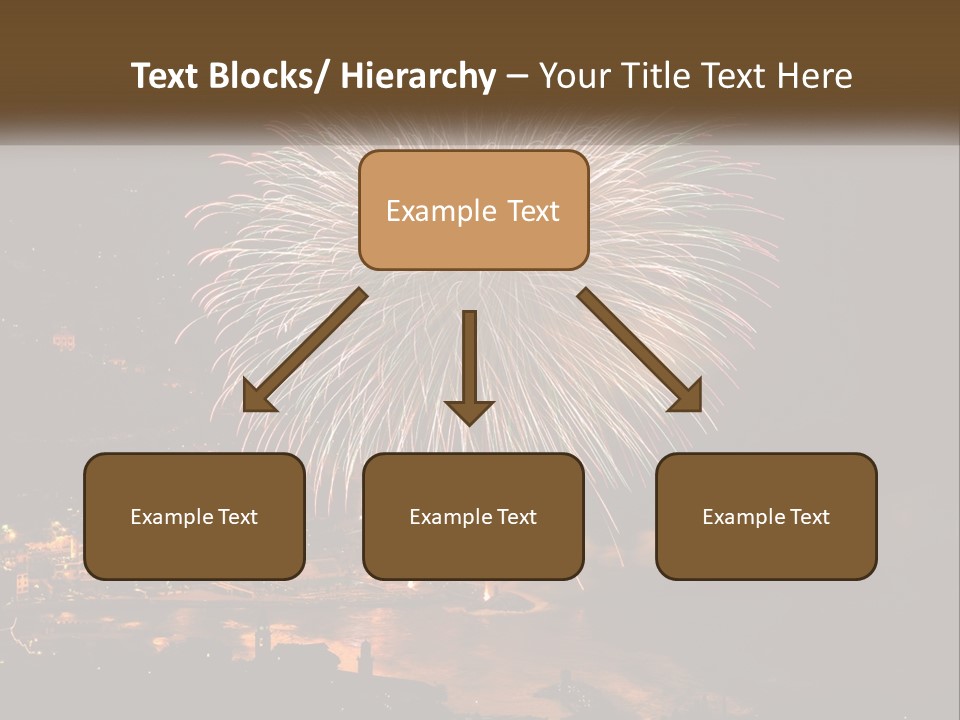 Text Blocks/ Hierarchy – Your Title Text Here

Example Text

Example Text

Example Text

Example Text